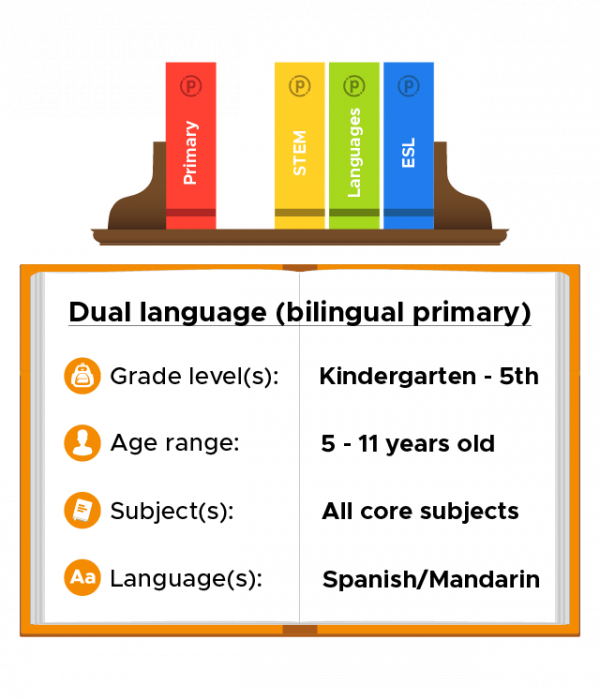 P
Primary

P
STEM

P
Languages

P
ESL

Dual language (bilingual primary)

Grade level(s): Kindergarten - 5th

Age range: 5 - 11 years old

Subject(s): All core subjects

Aa Language(s): Spanish/Mandarin